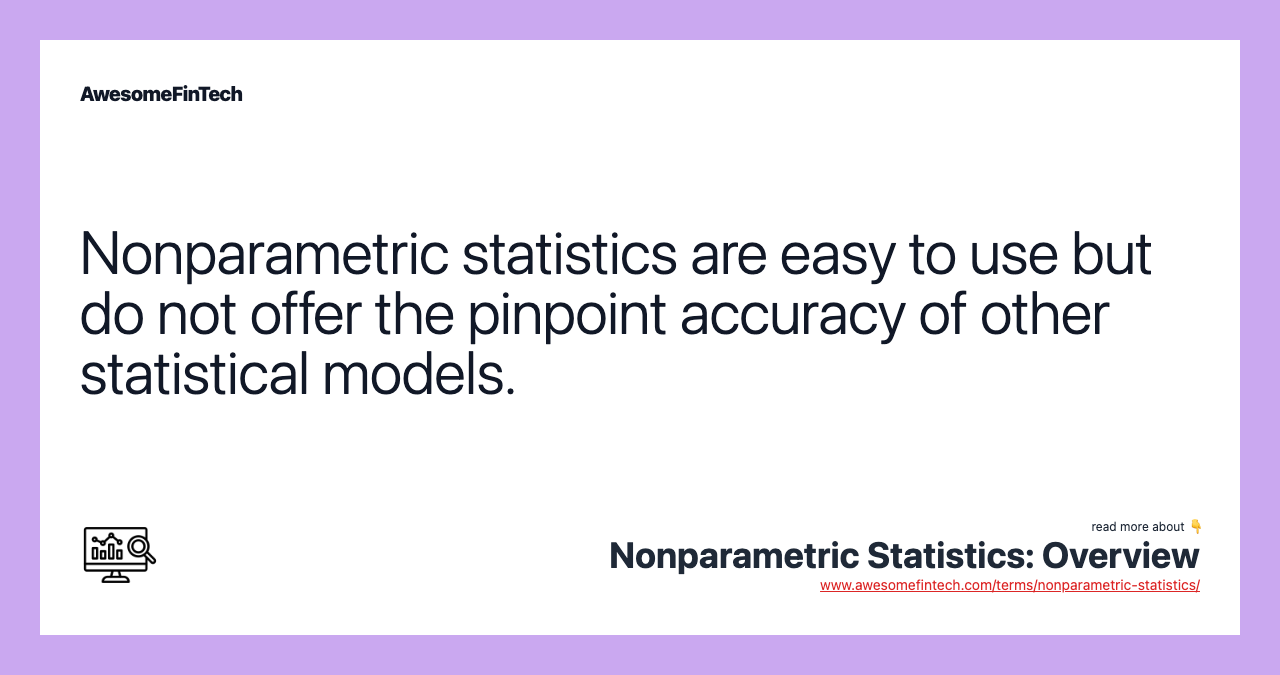 AwesomeFinTech

Nonparametric statistics are easy to use but do not offer the pinpoint accuracy of other statistical models.

read more about 👇
Nonparametric Statistics: Overview
www.awesomefintech.com/terms/nonparametric-statistics/